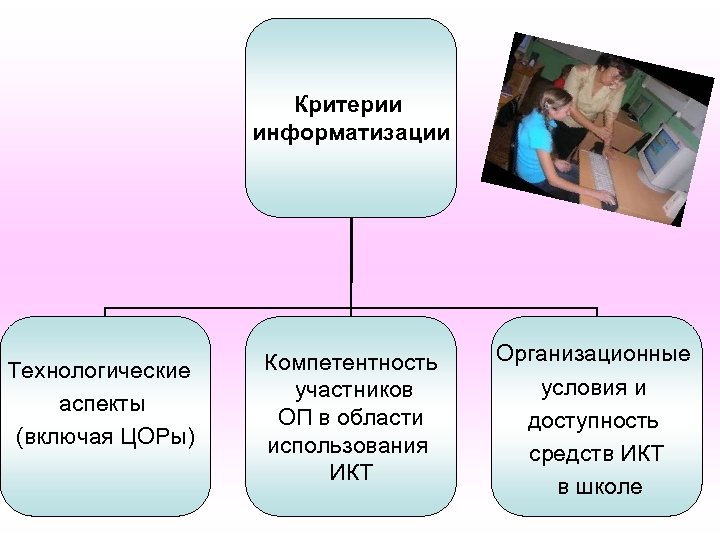 Критерии информатизации

Технологические аспекты (включая ЦОРы)

Компетентность участников ОП в области использования ИКТ

Организационные условия и доступность средств ИКТ в школе